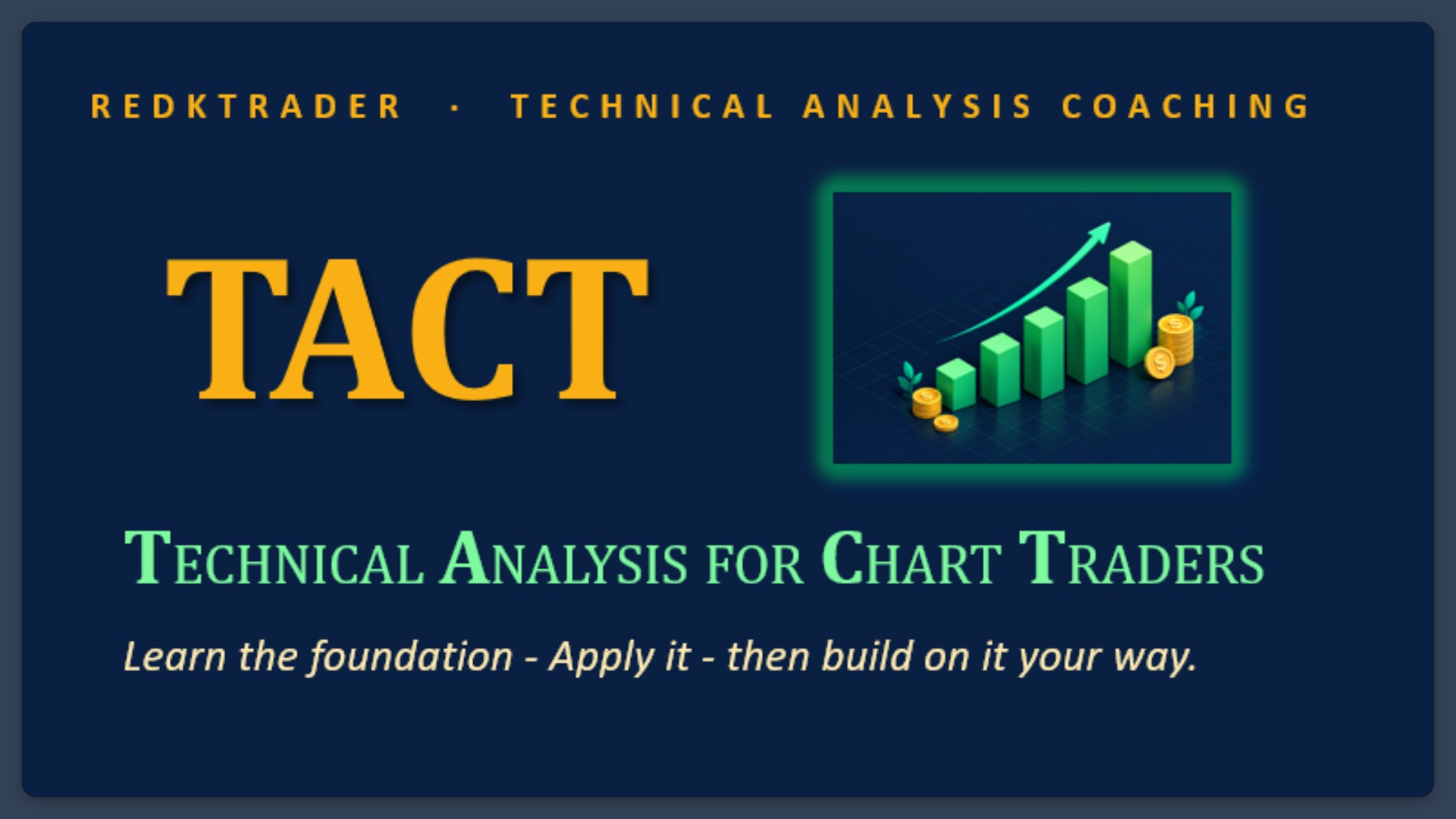 REDKTRADER · TECHNICAL ANALYSIS COACHING

TACT

TECHNICAL ANALYSIS FOR CHART TRADERS

Learn the foundation - Apply it - then build on it your way.